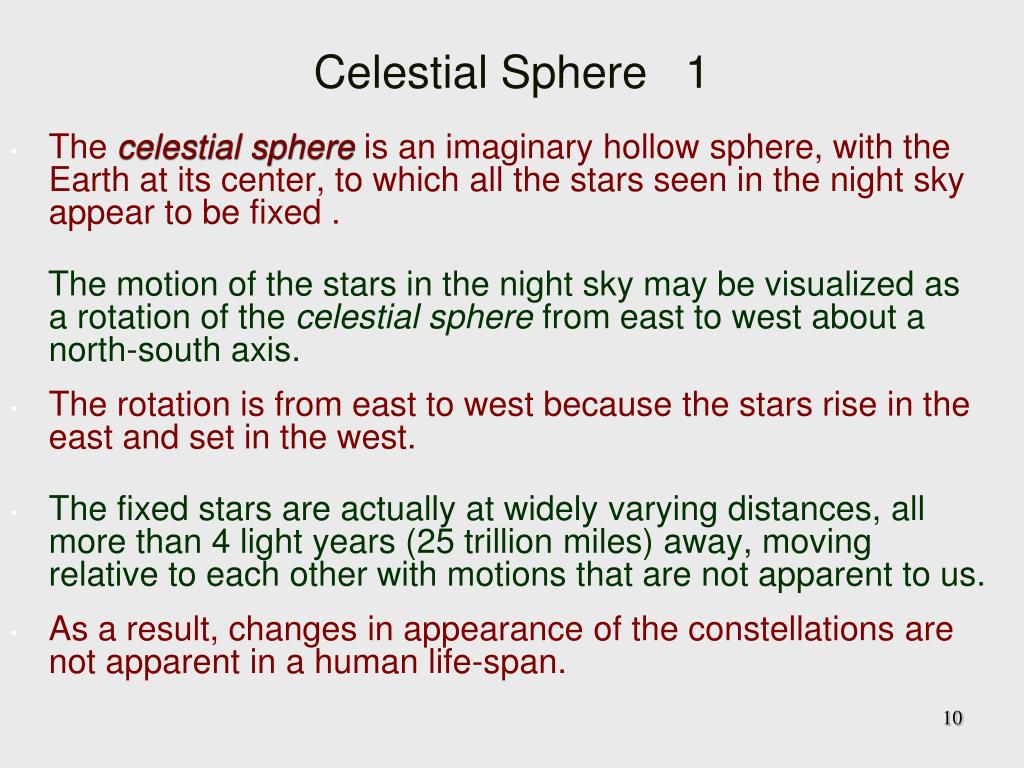 Celestial Sphere 1

• The celestial sphere is an imaginary hollow sphere, with the Earth at its center, to which all the stars seen in the night sky appear to be fixed .

The motion of the stars in the night sky may be visualized as a rotation of the celestial sphere from east to west about a north-south axis.

• The rotation is from east to west because the stars rise in the east and set in the west.

• The fixed stars are actually at widely varying distances, all more than 4 light years (25 trillion miles) away, moving relative to each other with motions that are not apparent to us.

• As a result, changes in appearance of the constellations are not apparent in a human life-span.

10